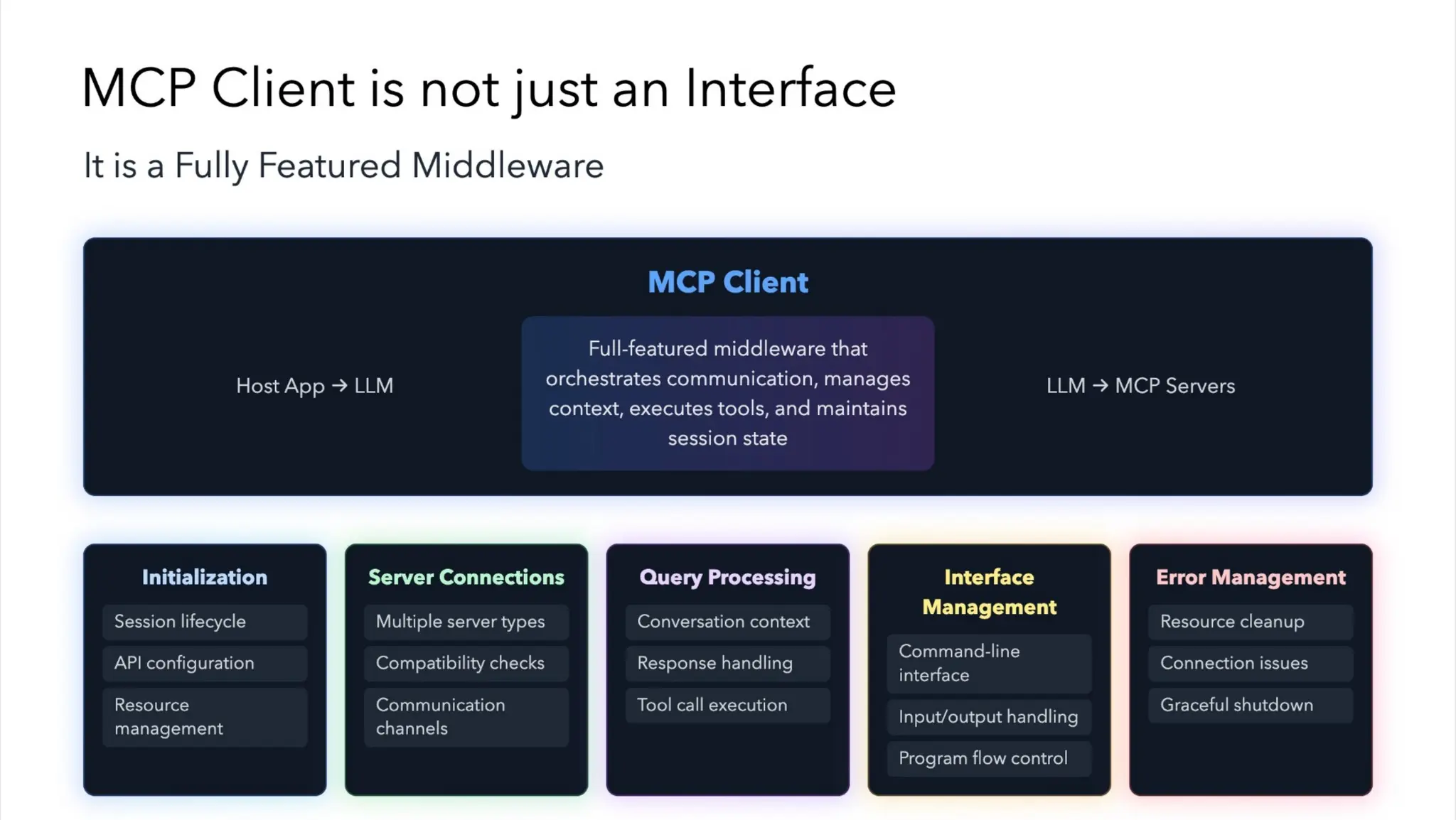 MCP Client is not just an Interface

It is a Fully Featured Middleware

MCP Client

Host App → LLM

Full-featured middleware that orchestrates communication, manages context, executes tools, and maintains session state

LLM → MCP Servers

Initialization

Session lifecycle

API configuration

Resource management

Server Connections

Multiple server types

Compatibility checks

Communication channels

Query Processing

Conversation context

Response handling

Tool call execution

Interface Management

Command-line interface

Input/output handling

Program flow control

Error Management

Resource cleanup

Connection issues

Graceful shutdown